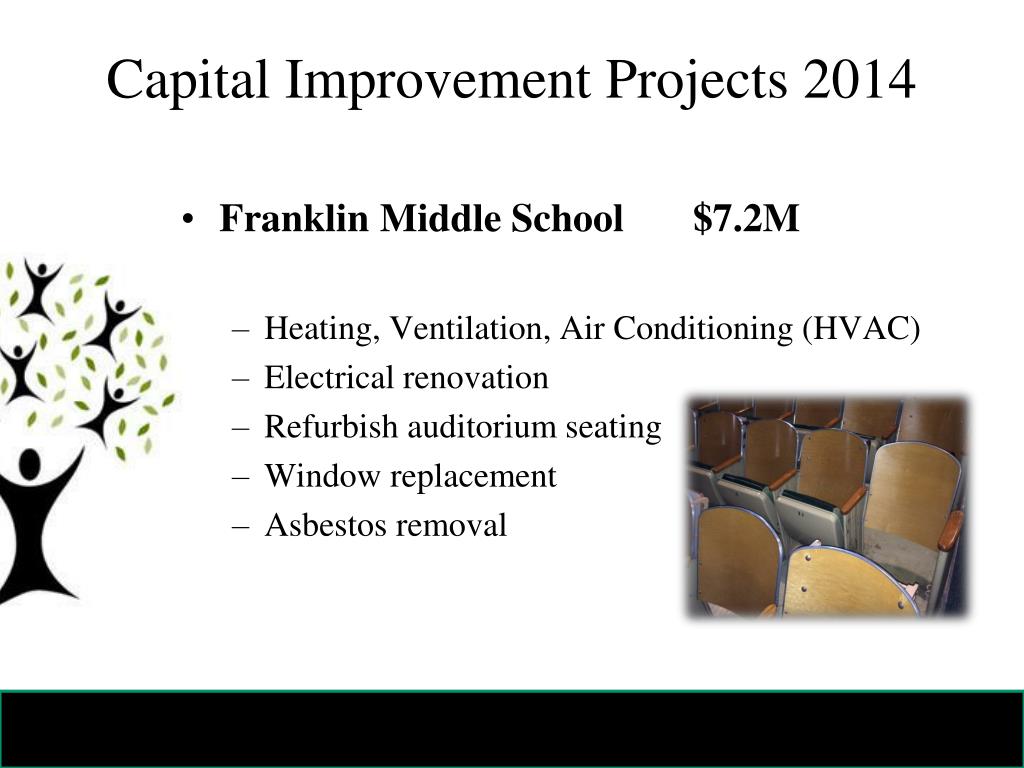 Capital Improvement Projects 2014

• Franklin Middle School $7.2M

– Heating, Ventilation, Air Conditioning (HVAC)
– Electrical renovation
– Refurbish auditorium seating
– Window replacement
– Asbestos removal